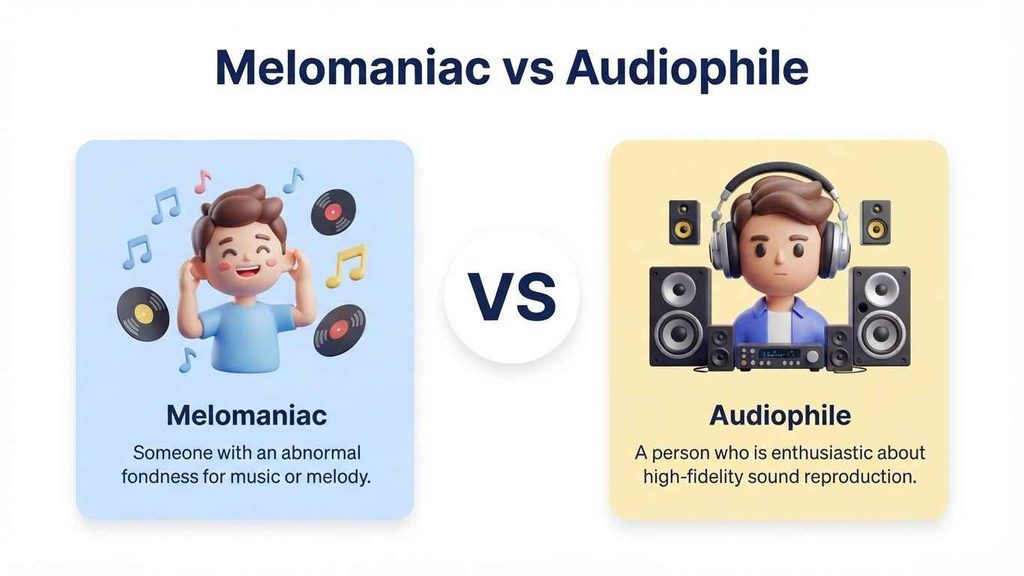 Melomaniac vs Audiophile

Melomaniac

Someone with an abnormal fondness for music or melody.

VS

Audiophile

A person who is enthusiastic about high-fidelity sound reproduction.